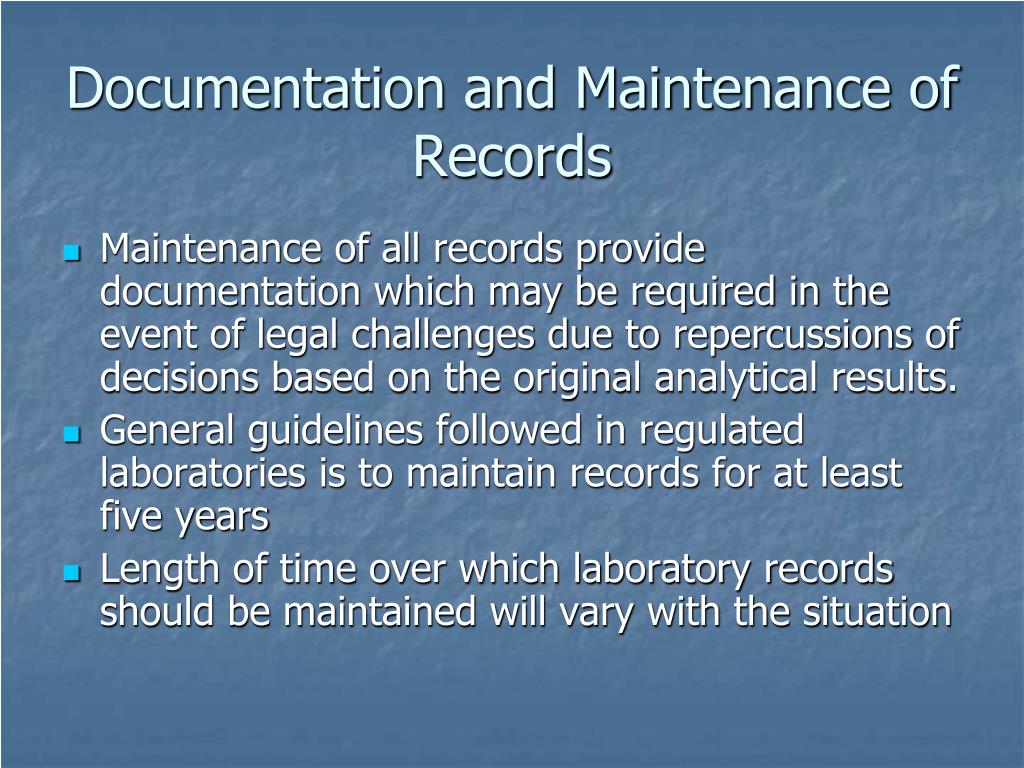 Documentation and Maintenance of Records

- Maintenance of all records provide documentation which may be required in the event of legal challenges due to repercussions of decisions based on the original analytical results.
- General guidelines followed in regulated laboratories is to maintain records for at least five years
- Length of time over which laboratory records should be maintained will vary with the situation